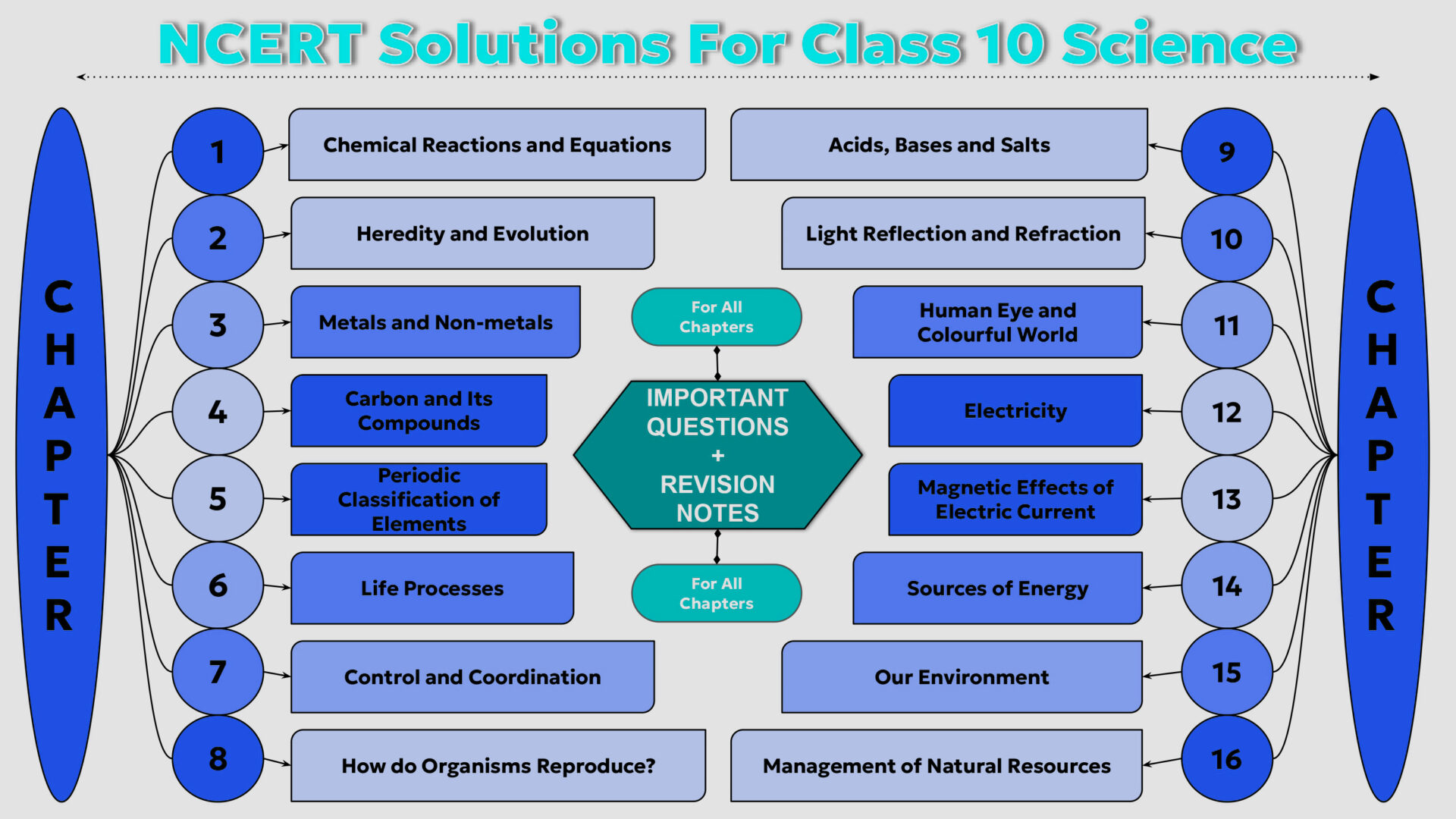 NCERT Solutions For Class 10 Science

CHAPTER

1 Chemical Reactions and Equations

2 Heredity and Evolution

3 Metals and Non-metals

4 Carbon and Its Compounds

5 Periodic Classification of Elements

6 Life Processes

7 Control and Coordination

8 How do Organisms Reproduce?

For All Chapters

IMPORTANT QUESTIONS + REVISION NOTES

For All Chapters

Acids, Bases and Salts 9

Light Reflection and Refraction 10

Human Eye and Colourful World 11

Electricity 12

Magnetic Effects of Electric Current 13

Sources of Energy 14

Our Environment 15

Management of Natural Resources 16

CHAPTER